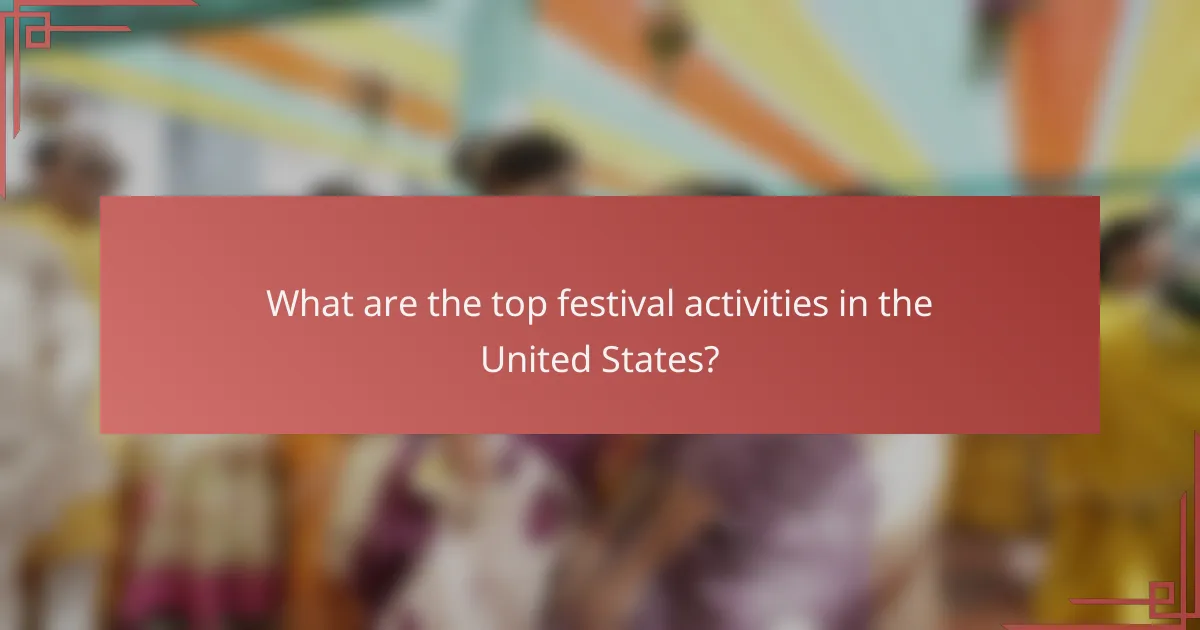 What are the top festival activities in the United States?